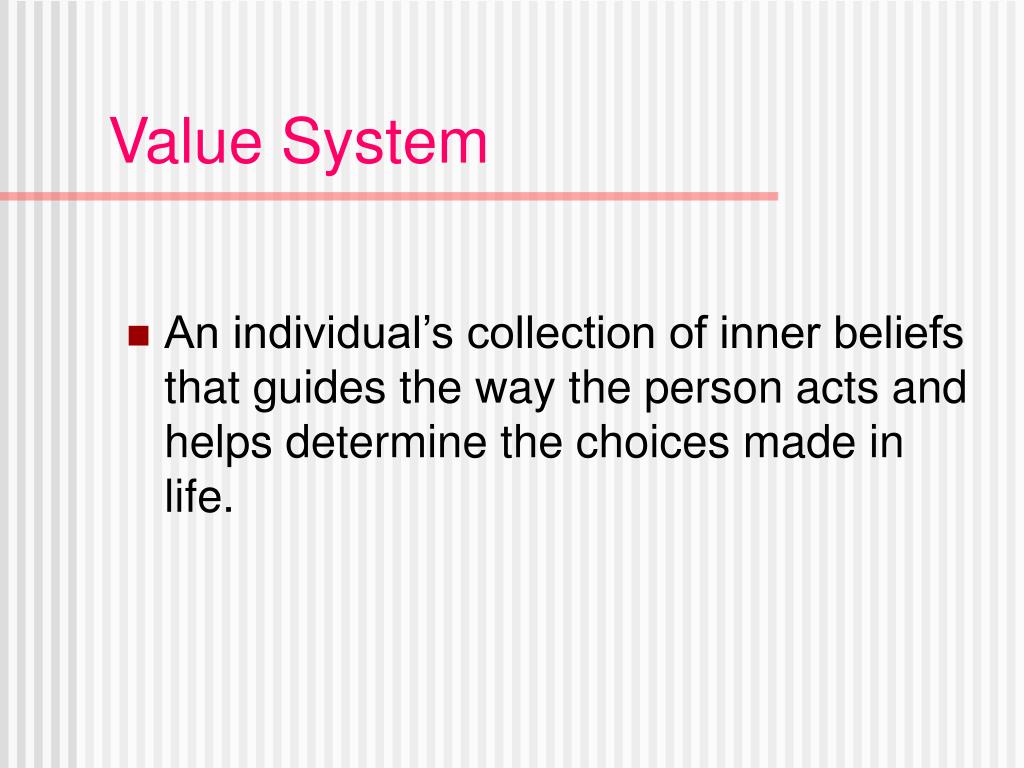 Value System

An individual’s collection of inner beliefs that guides the way the person acts and helps determine the choices made in life.